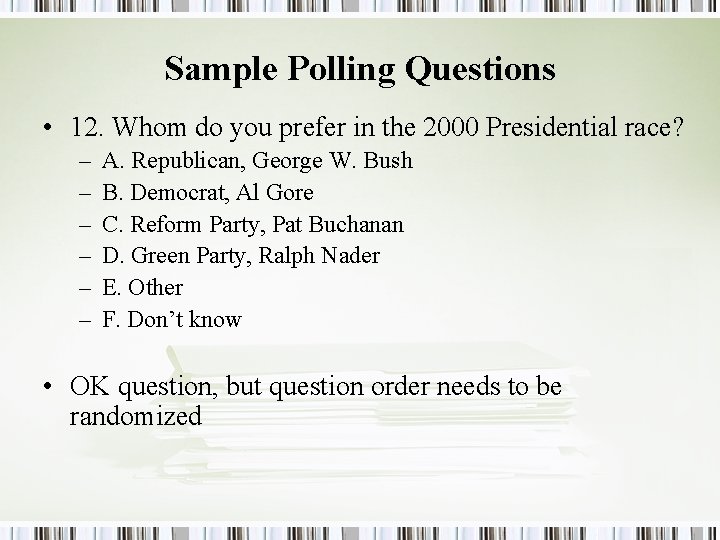 Sample Polling Questions

• 12. Whom do you prefer in the 2000 Presidential race?
– A. Republican, George W. Bush
– B. Democrat, Al Gore
– C. Reform Party, Pat Buchanan
– D. Green Party, Ralph Nader
– E. Other
– F. Don't know

• OK question, but question order needs to be randomized